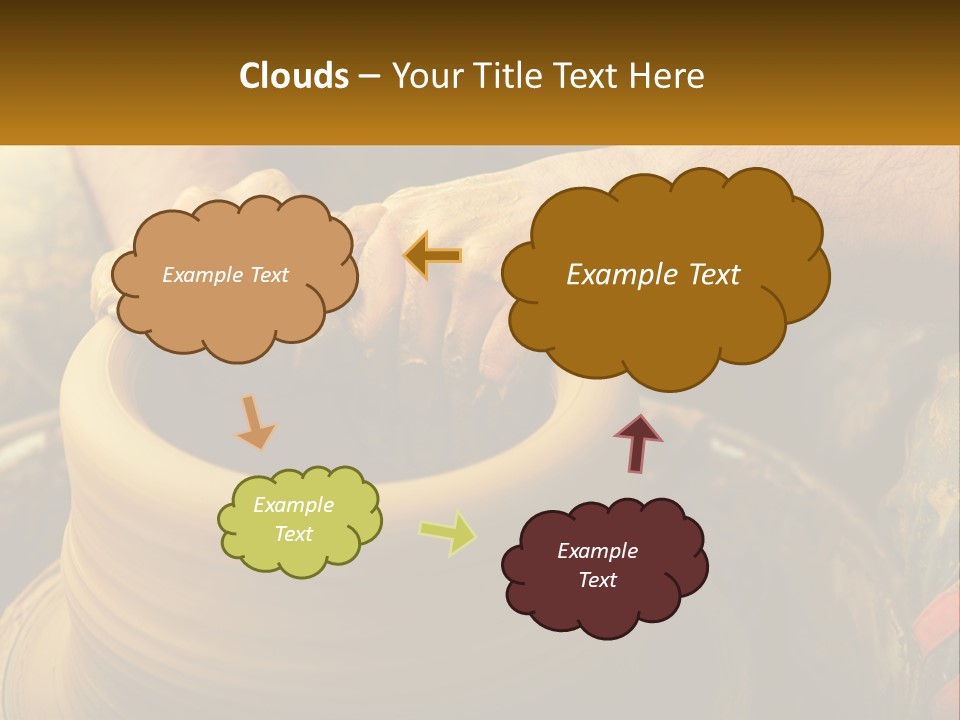 Clouds – Your Title Text Here

Example Text

Example Text

Example Text

Example Text